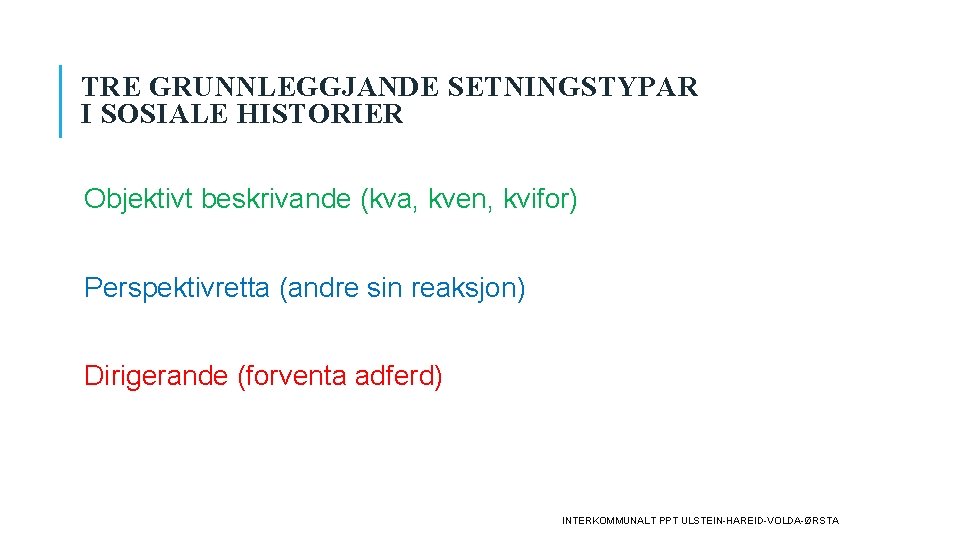 TRE GRUNNLEGGJANDE SETNINGSTYPAR I SOSIALE HISTORIER

Objektivt beskrivande (kva, kven, kvifor)

Perspektivretta (andre sin reaksjon)

Dirigerande (forventa adferd)

INTERKOMMUNALT PPT ULSTEIN-HAREID-VOLDA-ØRSTA